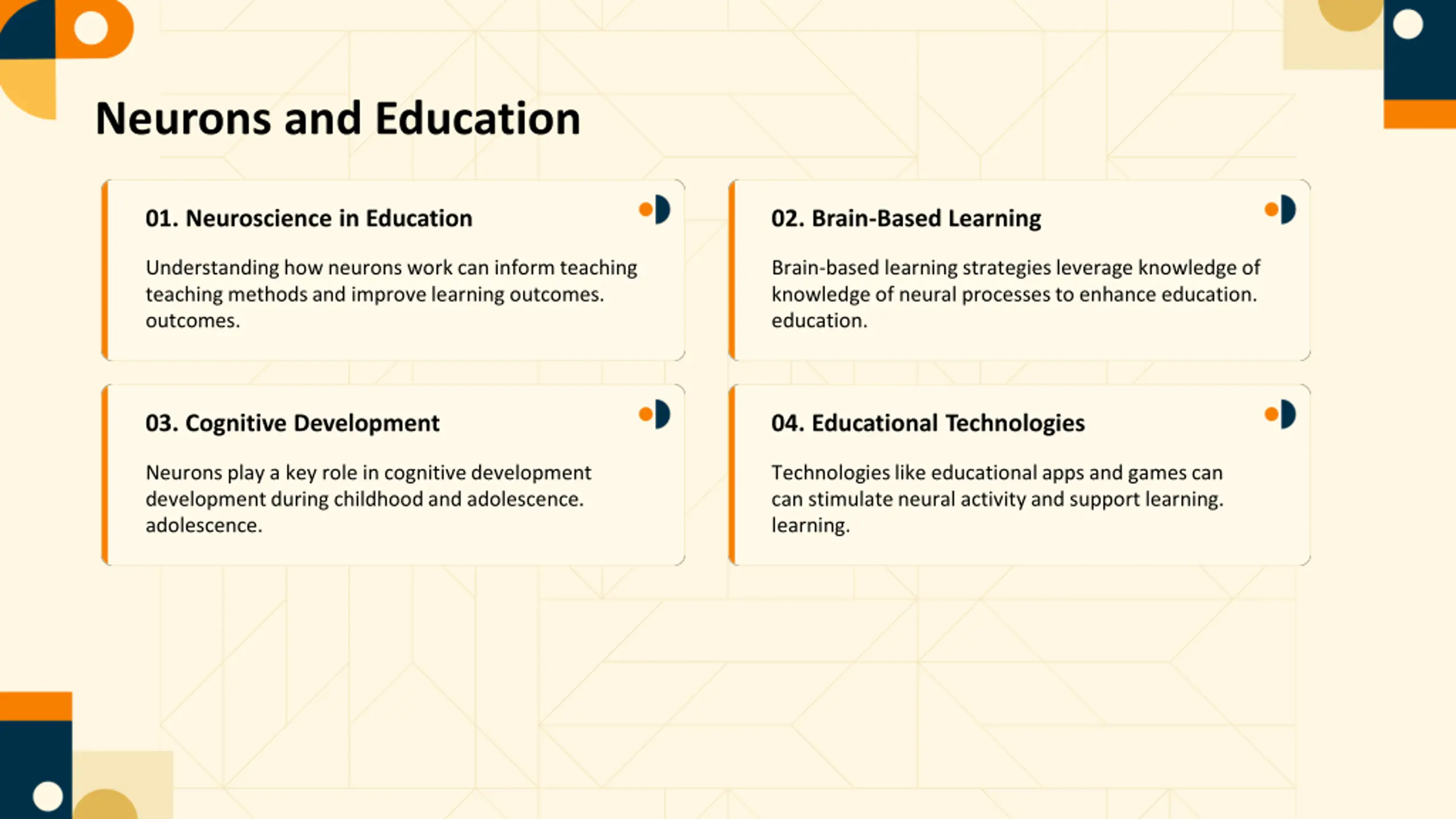 Neurons and Education

01. Neuroscience in Education

Understanding how neurons work can inform teaching teaching methods and improve learning outcomes. outcomes.

02. Brain-Based Learning

Brain-based learning strategies leverage knowledge of knowledge of neural processes to enhance education. education.

03. Cognitive Development

Neurons play a key role in cognitive development development during childhood and adolescence. adolescence.

04. Educational Technologies

Technologies like educational apps and games can can stimulate neural activity and support learning. learning.